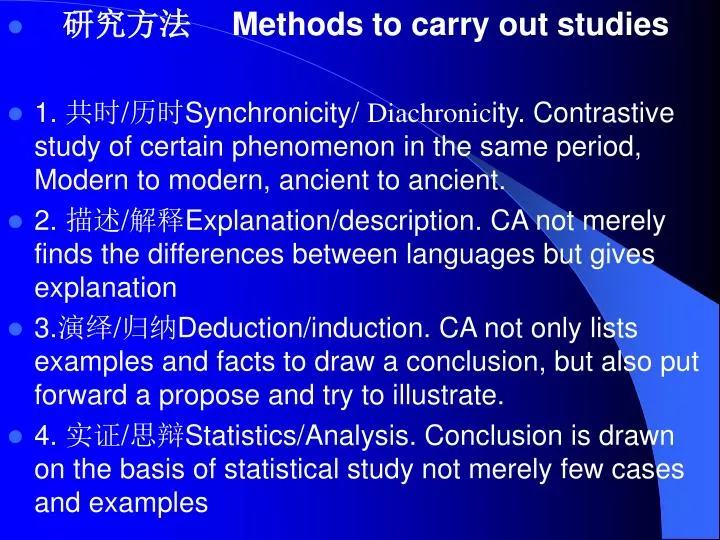 研究方法 Methods to carry out studies

1. 共时/历时Synchronicity/ Diachronicity. Contrastive study of certain phenomenon in the same period, Modern to modern, ancient to ancient.

2. 描述/解释Explanation/description. CA not merely finds the differences between languages but gives explanation

3.演绎/归纳Deduction/induction. CA not only lists examples and facts to draw a conclusion, but also put forward a propose and try to illustrate.

4. 实证/思辩Statistics/Analysis. Conclusion is drawn on the basis of statistical study not merely few cases and examples